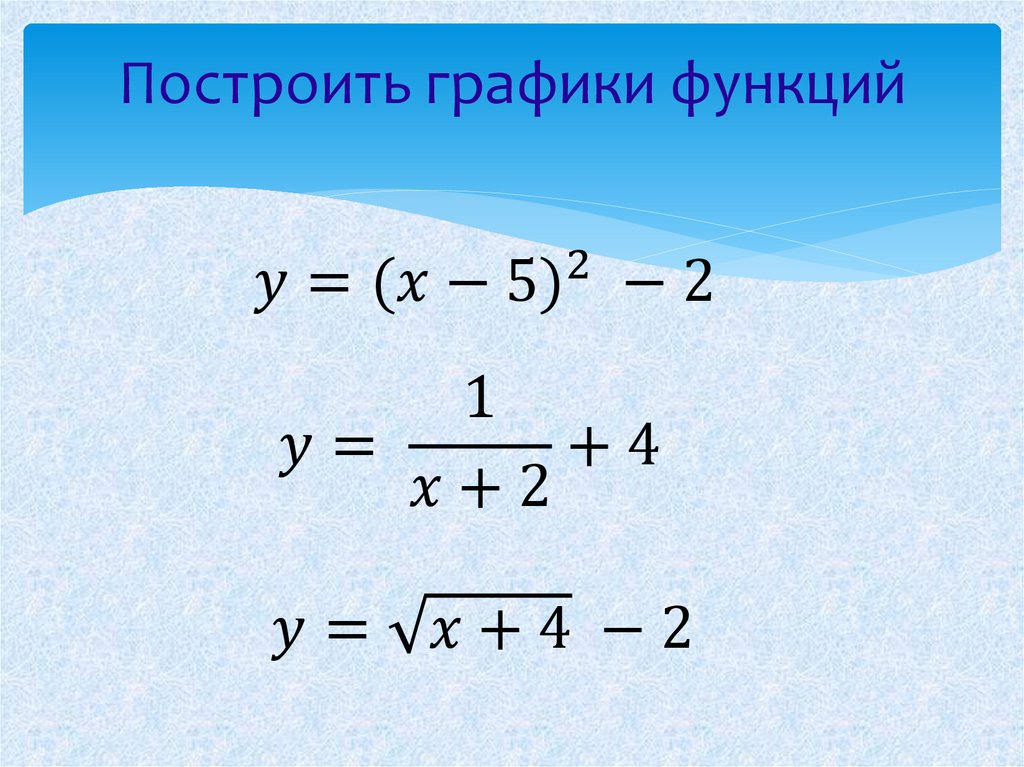 Построить графики функций

$y = (x - 5)^2 - 2$

$y = \frac{1}{x + 2} + 4$

$y = \sqrt{x + 4} - 2$